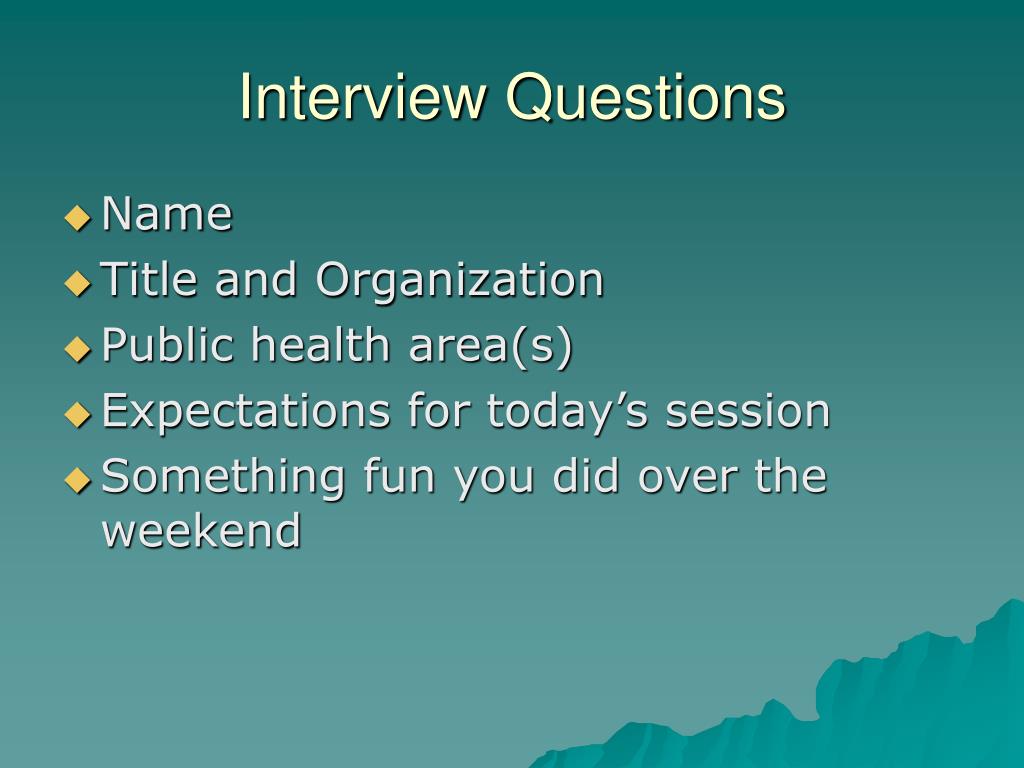 Interview Questions

◆ Name
◆ Title and Organization
◆ Public health area(s)
◆ Expectations for today’s session
◆ Something fun you did over the weekend